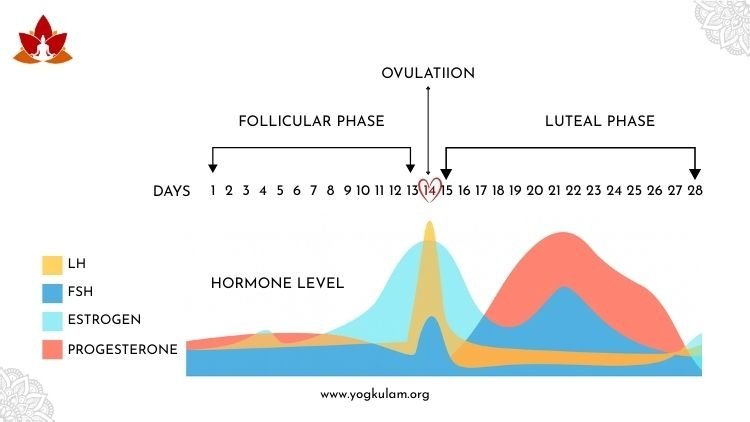 OVULATIION

FOLLICULAR PHASE

LUTEAL PHASE

DAYS 1 2 3 4 5 6 7 8 9 10 11 12 13 14 15 16 17 18 19 20 21 22 23 24 25 26 27 28

LH
FSH
ESTROGEN
PROGESTERONE

HORMONE LEVEL

www.yogkulam.org